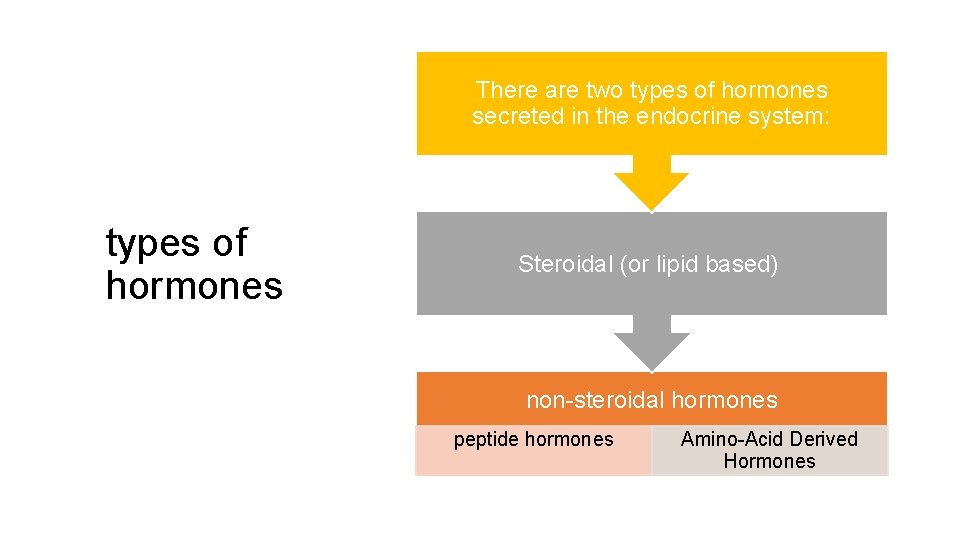 types of hormones

There are two types of hormones secreted in the endocrine system:

Steroidal (or lipid based)

non-steroidal hormones

peptide hormones

Amino-Acid Derived Hormones